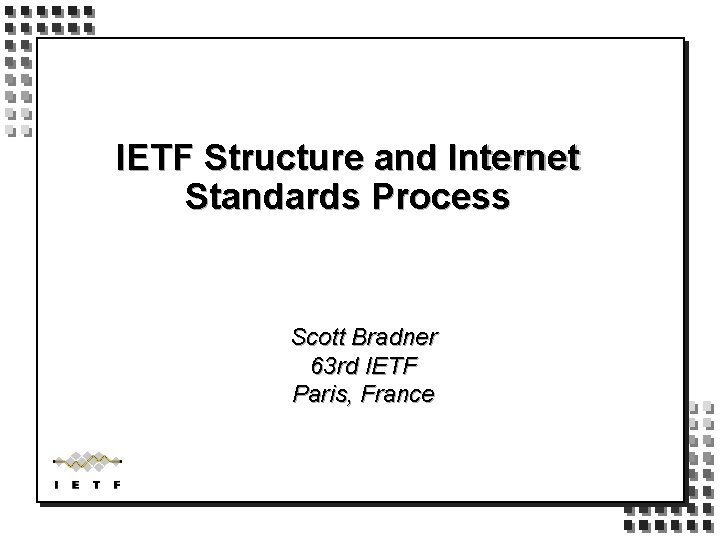 IETF Structure and Internet Standards Process

Scott Bradner
63rd IETF
Paris, France

I E T F